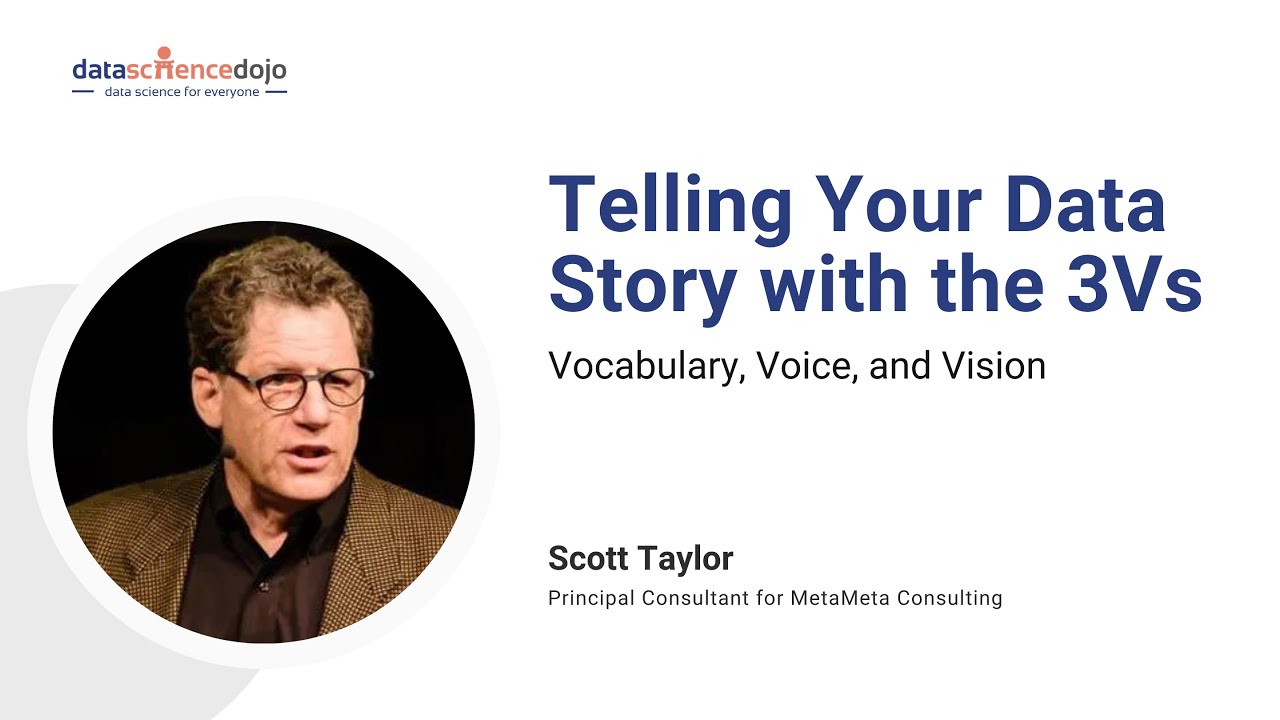 datasciencedojo
data science for everyone

Telling Your Data Story with the 3Vs

Vocabulary, Voice, and Vision

Scott Taylor

Principal Consultant for MetaMeta Consulting